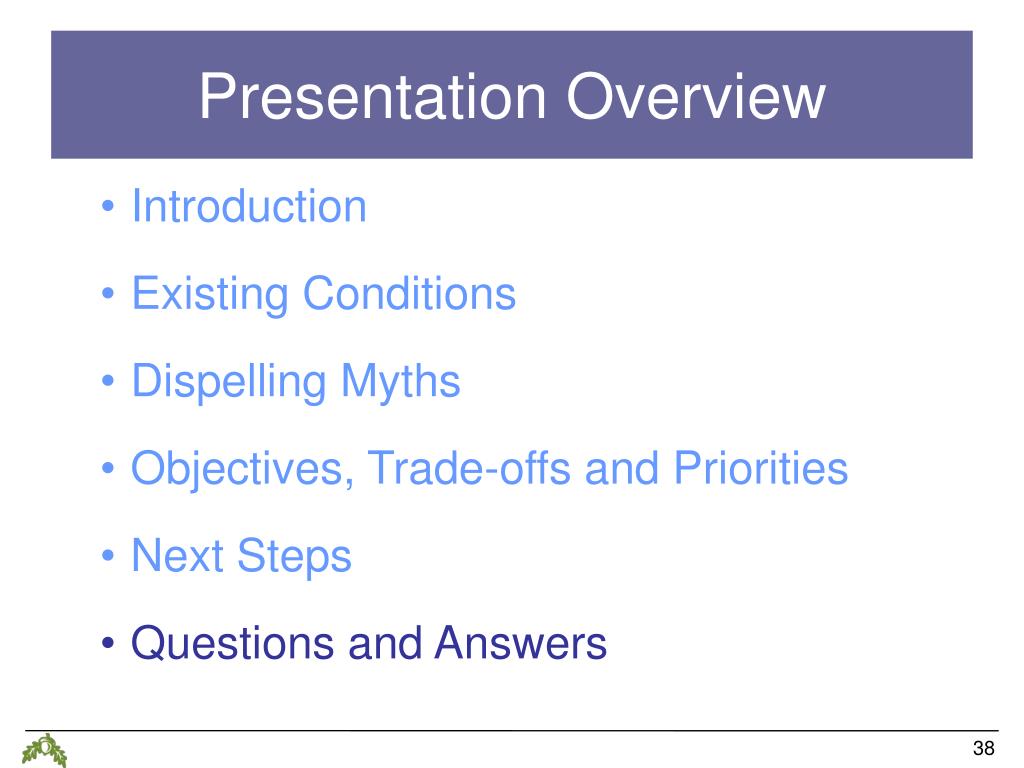 Presentation Overview

• Introduction

• Existing Conditions

• Dispelling Myths

• Objectives, Trade-offs and Priorities

• Next Steps

• Questions and Answers

38